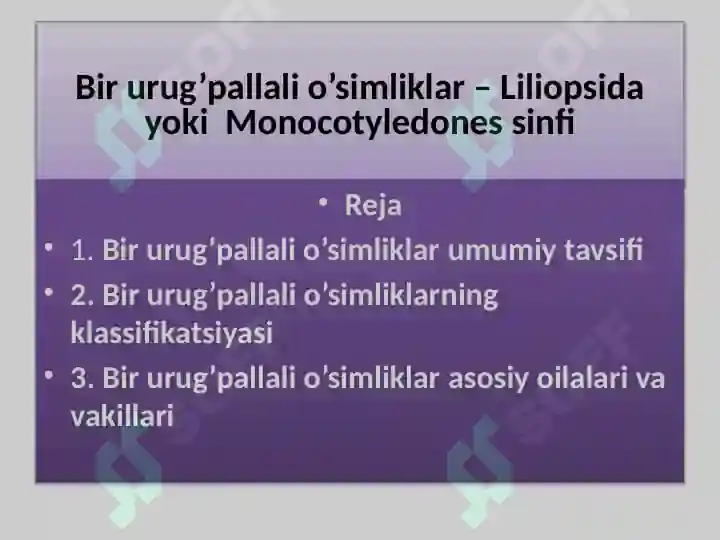 Bir urug’pallali o’simliklar – Liliopsida yoki Monocotyledones sinfi

• Reja
• 1. Bir urug’pallali o’simliklar umumiy tavsifi
• 2. Bir urug’pallali o’simliklarning klassifikatsiyasi
• 3. Bir urug’pallali o’simliklar asosiy oilalari va vakillari